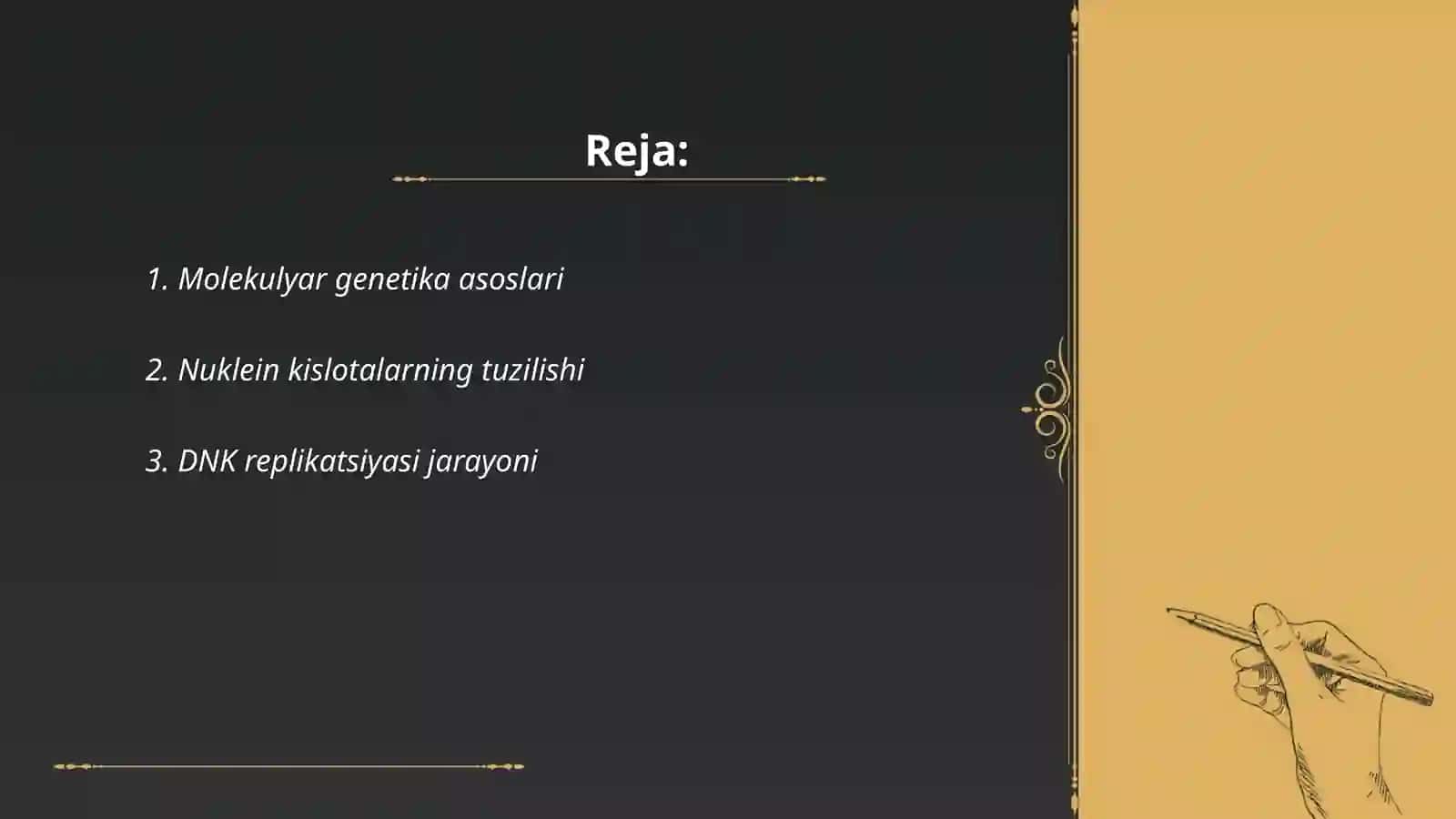 Reja:

1. Molekulyar genetika asoslari

2. Nuklein kislotalarning tuzilishi

3. DNK replikatsiyasi jarayoni